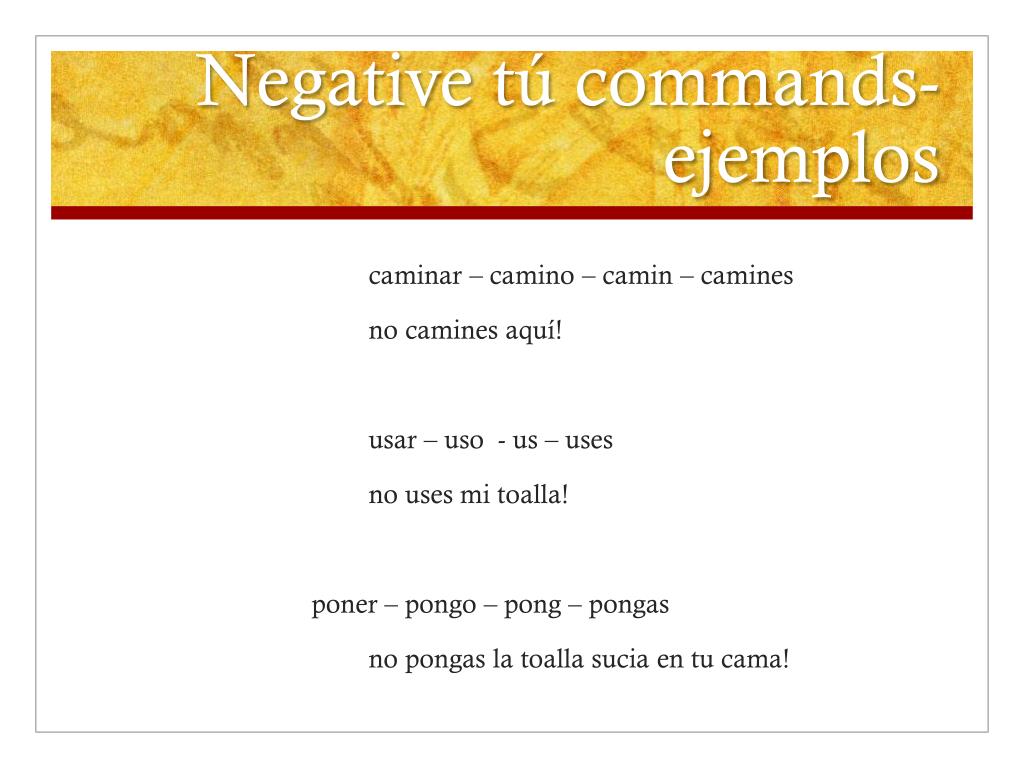 Negative tú commands-ejemplos

caminar – camino – camin – camines

no camines aquí!

usar – uso - us – uses

no uses mi toalla!

poner – pongo – pong – pongas

no pongas la toalla sucia en tu cama!